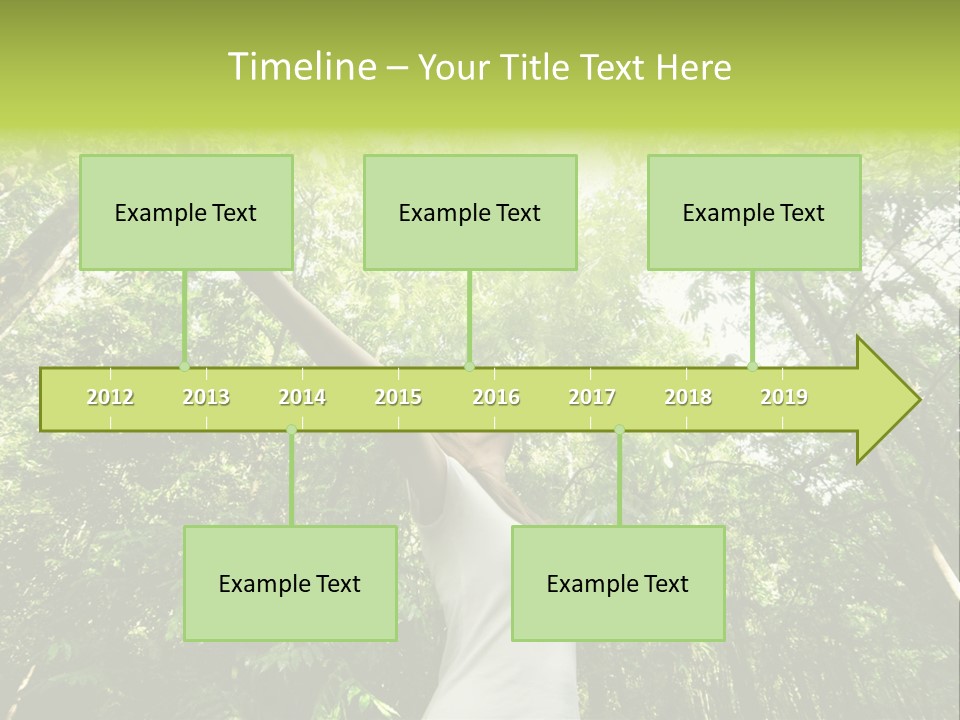 Timeline – Your Title Text Here

Example Text

Example Text

Example Text

2012 2013 2014 2015 2016 2017 2018 2019

Example Text

Example Text